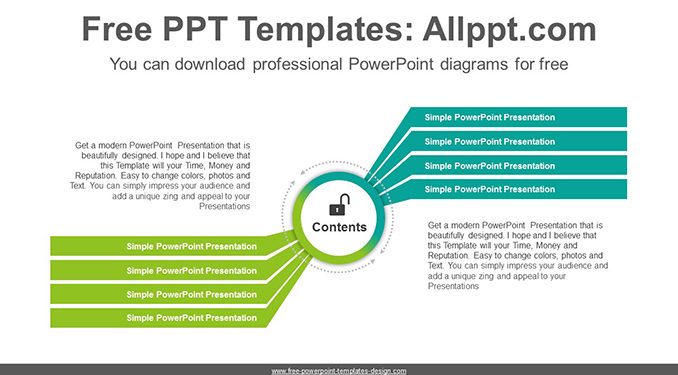 Free PPT Templates: Allppt.com

You can download professional PowerPoint diagrams for free

Get a modern PowerPoint Presentation that is beautifully designed. I hope and I believe that this Template will your Time, Money and Reputation. Easy to change colors, photos and Text. You can simply impress your audience and add a unique zing and appeal to your Presentations

Simple PowerPoint Presentation

Simple PowerPoint Presentation

Simple PowerPoint Presentation

Simple PowerPoint Presentation

Contents

Simple PowerPoint Presentation

Simple PowerPoint Presentation

Simple PowerPoint Presentation

Simple PowerPoint Presentation

Get a modern PowerPoint Presentation that is beautifully designed. I hope and I believe that this Template will your Time, Money and Reputation. Easy to change colors, photos and Text. You can simply impress your audience and add a unique zing and appeal to your Presentations

www.free-powerpoint-templates-design.com